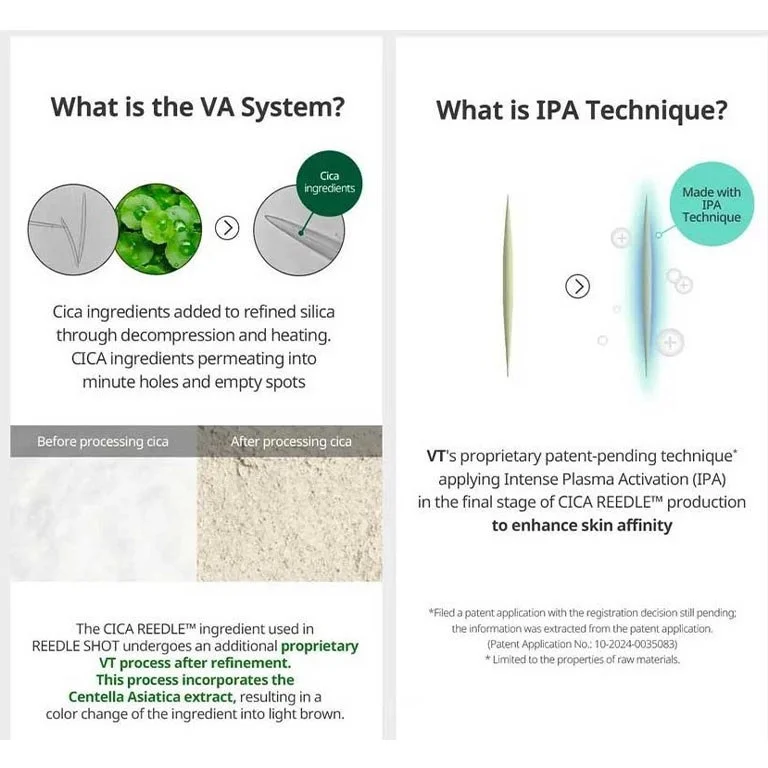 What is the VA System?

Cica ingredients

Cica ingredients added to refined silica through decompression and heating. CICA ingredients permeating into minute holes and empty spots

Before processing cica

After processing cica

The CICA REEDLE™ ingredient used in REEDLE SHOT undergoes an additional proprietary VT process after refinement. This process incorporates the Centella Asiatica extract, resulting in a color change of the ingredient into light brown.

What is IPA Technique?

Made with IPA Technique

VT's proprietary patent-pending technique* applying Intense Plasma Activation (IPA) in the final stage of CICA REEDLE™ production to enhance skin affinity

*Filed a patent application with the registration decision still pending; the information was extracted from the patent application. (Patent Application No.: 10-2024-0035083)
* Limited to the properties of raw materials.